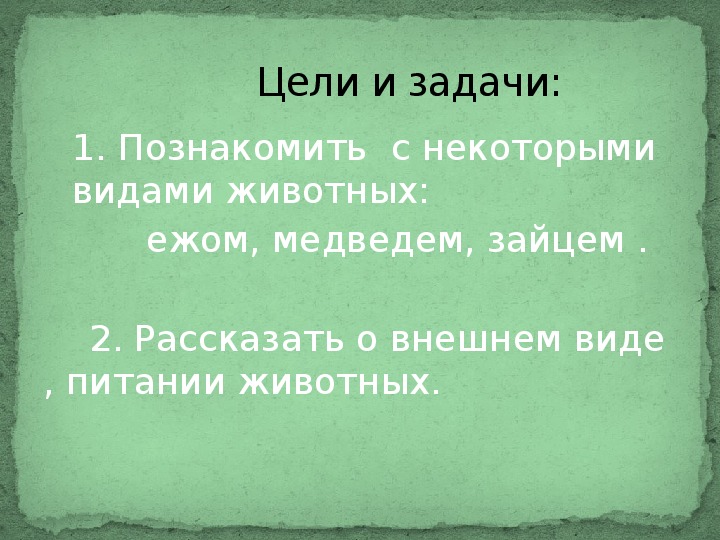 Цели и задачи:

1. Познакомить  с некоторыми видами животных:
ежом, медведем, зайцем .

2. Рассказать о внешнем виде , питании животных.